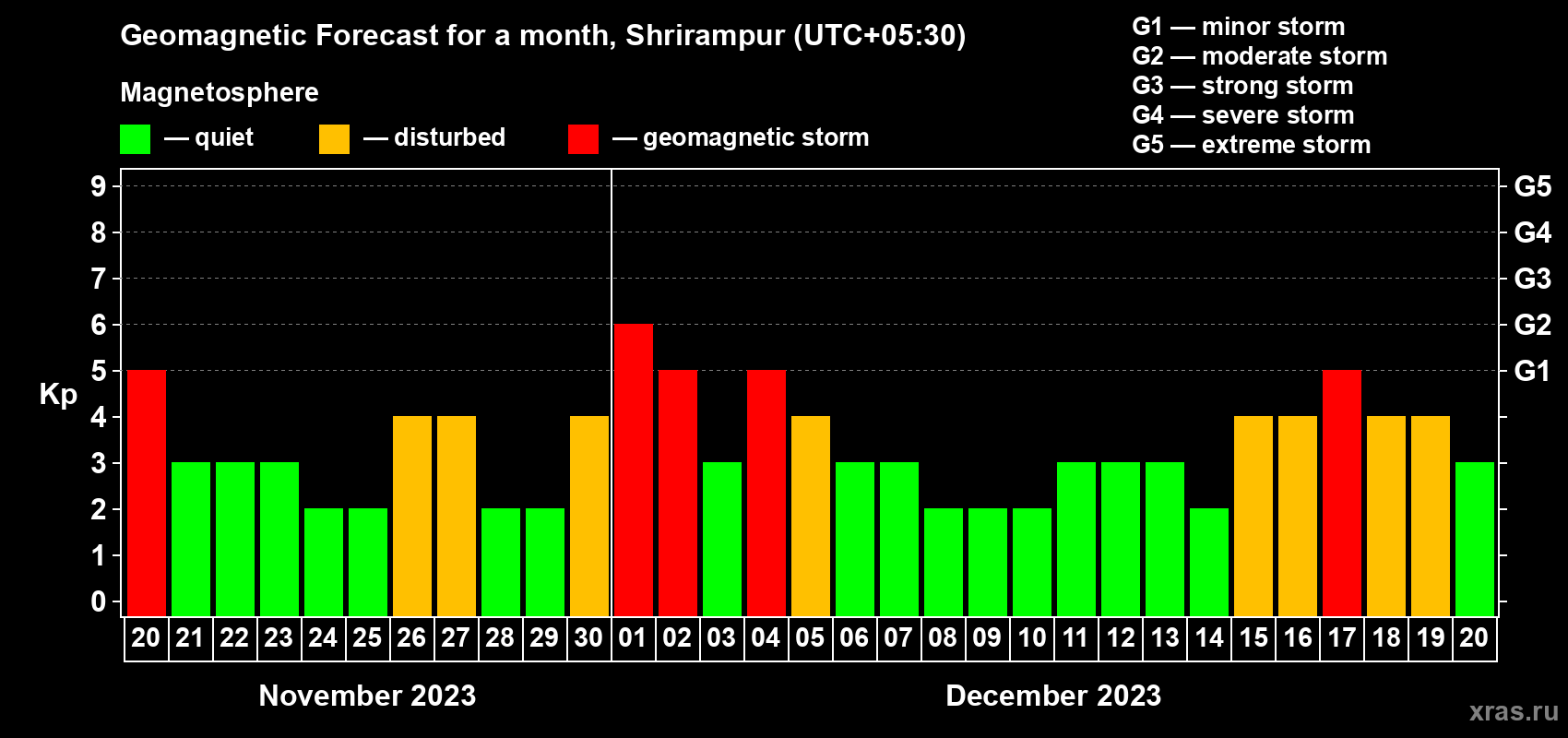 Geomagnetic Forecast for a month, Shrirampur (UTC+05:30)

Magnetosphere

— quiet — disturbed — geomagnetic storm

G1 — minor storm
G2 — moderate storm
G3 — strong storm
G4 — severe storm
G5 — extreme storm

Kp

9
8
7
6
5
4
3
2
1
0

G5
G4
G3
G2
G1

20 21 22 23 24 25 26 27 28 29 30 01 02 03 04 05 06 07 08 09 10 11 12 13 14 15 16 17 18 19 20

November 2023

December 2023

xras.ru